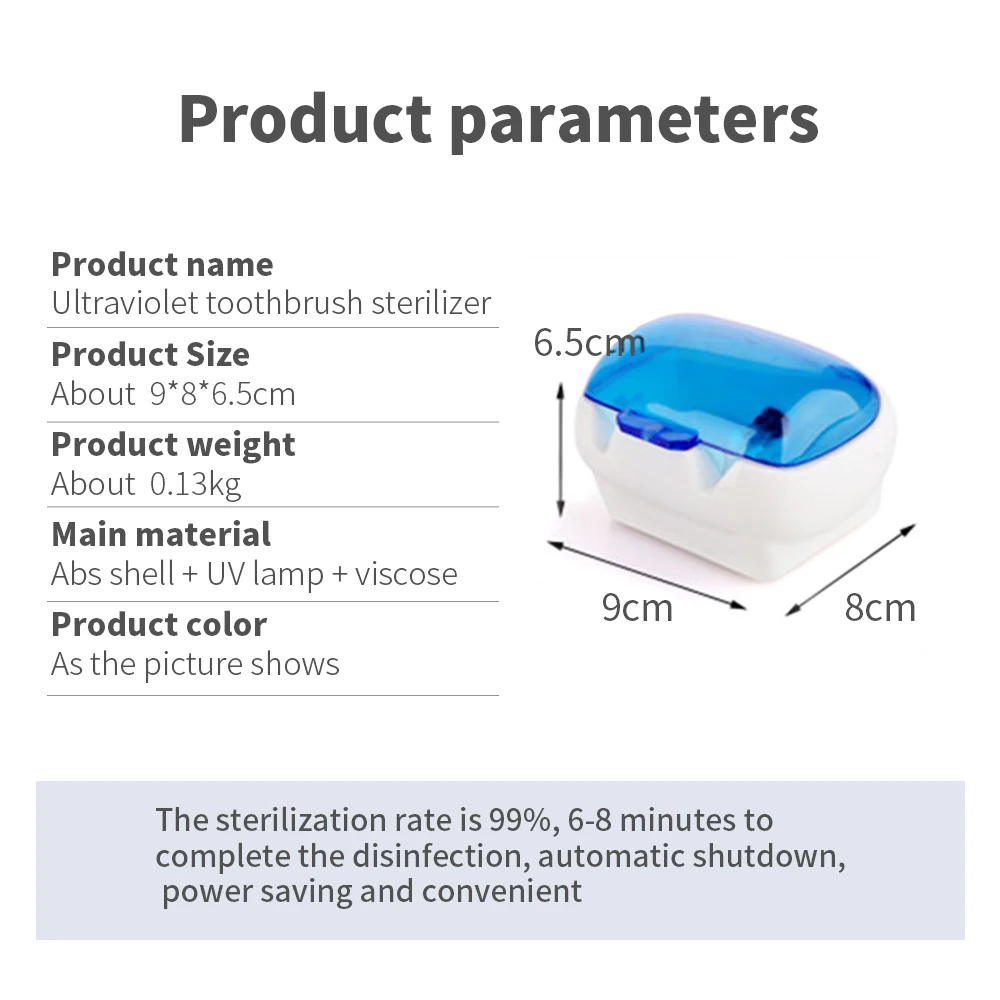 Product parameters

Product name
Ultraviolet toothbrush sterilizer

Product Size
About 9*8*6.5cm

Product weight
About 0.13kg

Main material
Abs shell + UV lamp + viscose

Product color
As the picture shows

6.5cm

9cm

8cm

The sterilization rate is 99%, 6-8 minutes to complete the disinfection, automatic shutdown, power saving and convenient